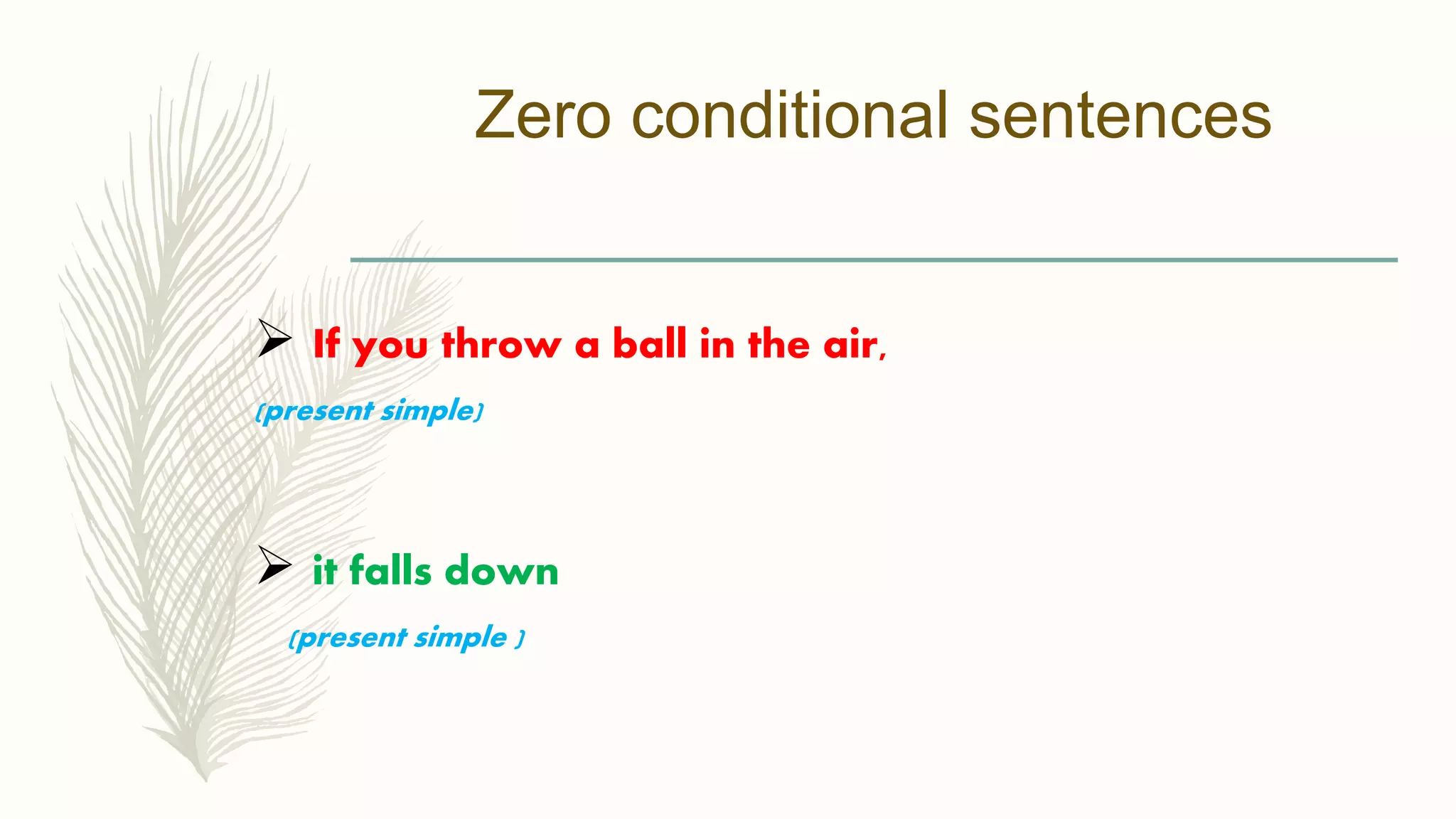 Zero conditional sentences

➢ If you throw a ball in the air,

(present simple)

➢ it falls down

(present simple )